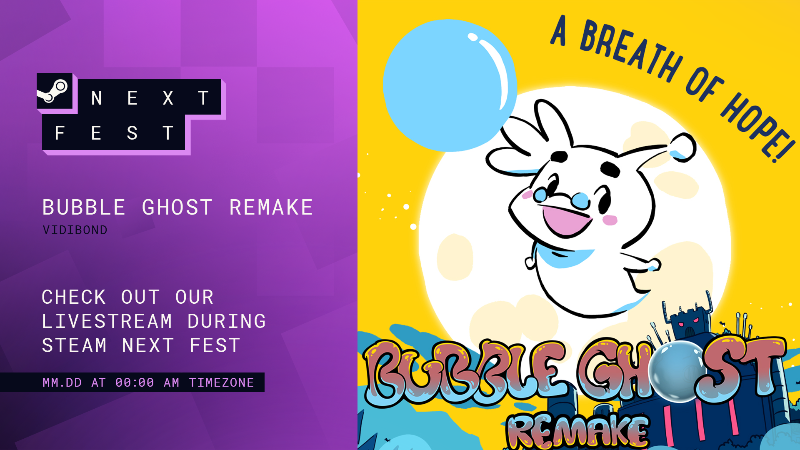 NEXT FEST

BUBBLE GHOST REMAKE
VIDIBOND

CHECK OUT OUR LIVESTREAM DURING STEAM NEXT FEST

MM.DD AT 00:00 AM TIMEZONE

A BREATH OF HOPE!

BUBBLE GHOST
REMAKE